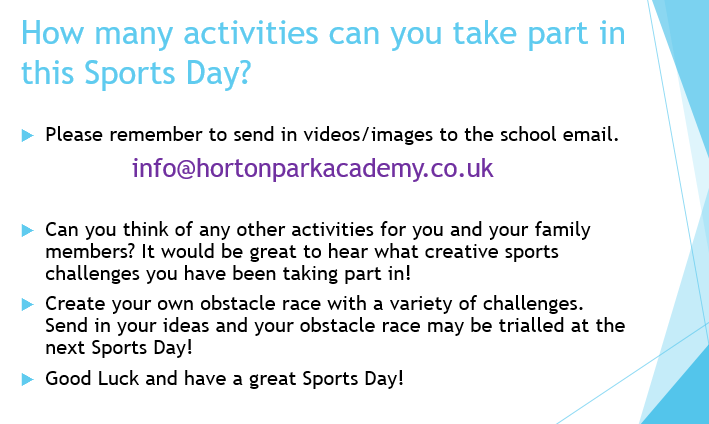 How many activities can you take part in this Sports Day?

▶ Please remember to send in videos/images to the school email.

info@hortonparkacademy.co.uk

▶ Can you think of any other activities for you and your family members? It would be great to hear what creative sports challenges you have been taking part in!

▶ Create your own obstacle race with a variety of challenges. Send in your ideas and your obstacle race may be trialled at the next Sports Day!

▶ Good Luck and have a great Sports Day!